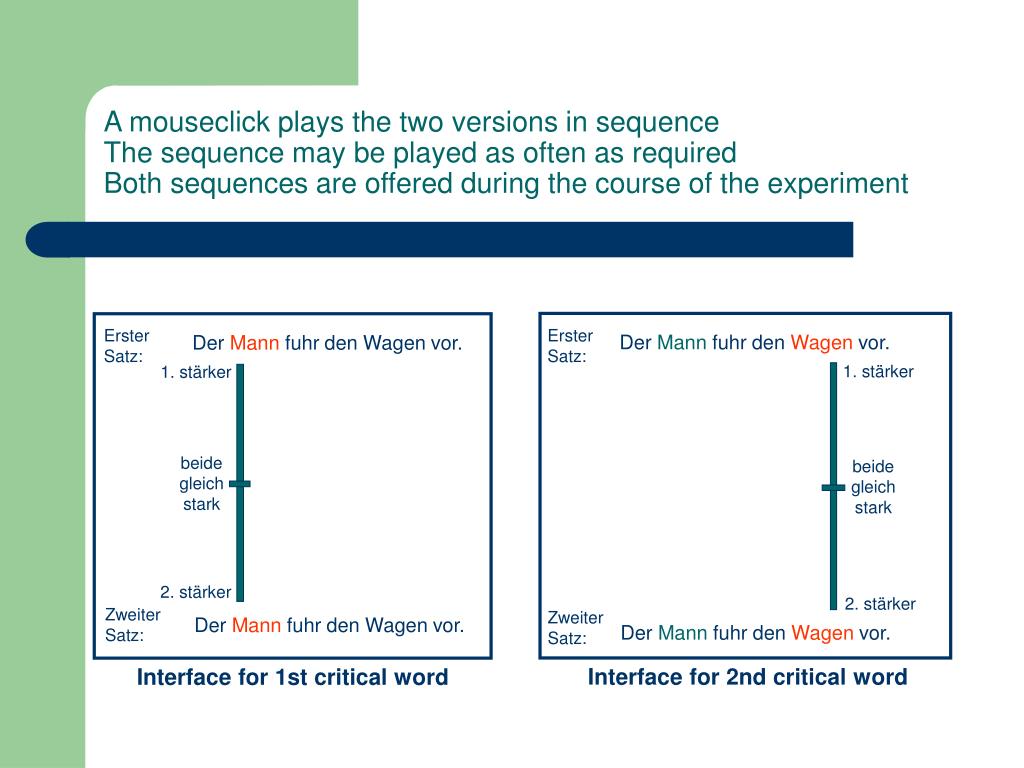 A mouseclick plays the two versions in sequence
The sequence may be played as often as required
Both sequences are offered during the course of the experiment

Erster Satz: Der Mann fuhr den Wagen vor.

1. stärker

beide gleich stark

2. stärker

Zweiter Satz: Der Mann fuhr den Wagen vor.

Interface for 1st critical word

Erster Satz: Der Mann fuhr den Wagen vor.

1. stärker

beide gleich stark

2. stärker

Zweiter Satz: Der Mann fuhr den Wagen vor.

Interface for 2nd critical word